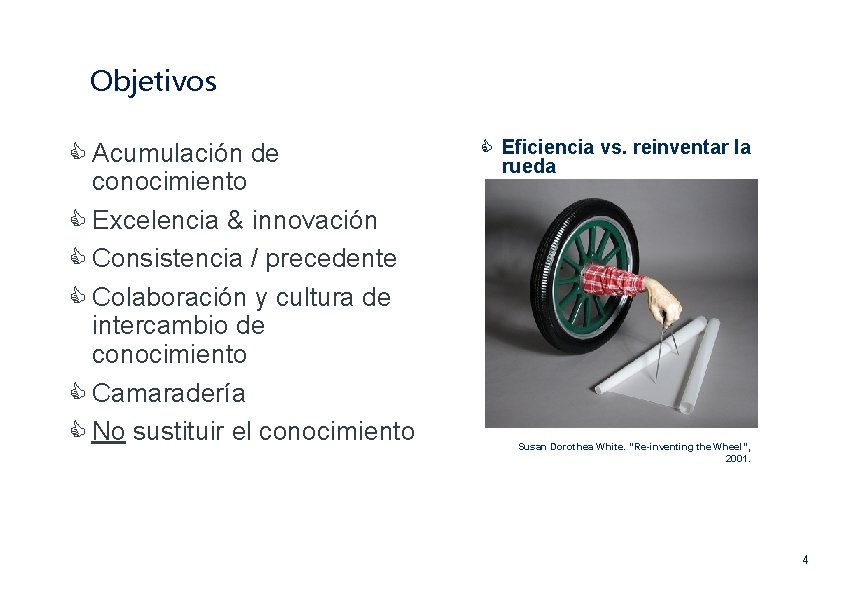 Objetivos

Acumulación de conocimiento

Excelencia & innovación

Consistencia / precedente

Colaboración y cultura de intercambio de conocimiento

Camaradería

No sustituir el conocimiento

Eficiencia vs. reinventar la rueda

Susan Dorothea White. "Re-inventing the Wheel", 2001.

4